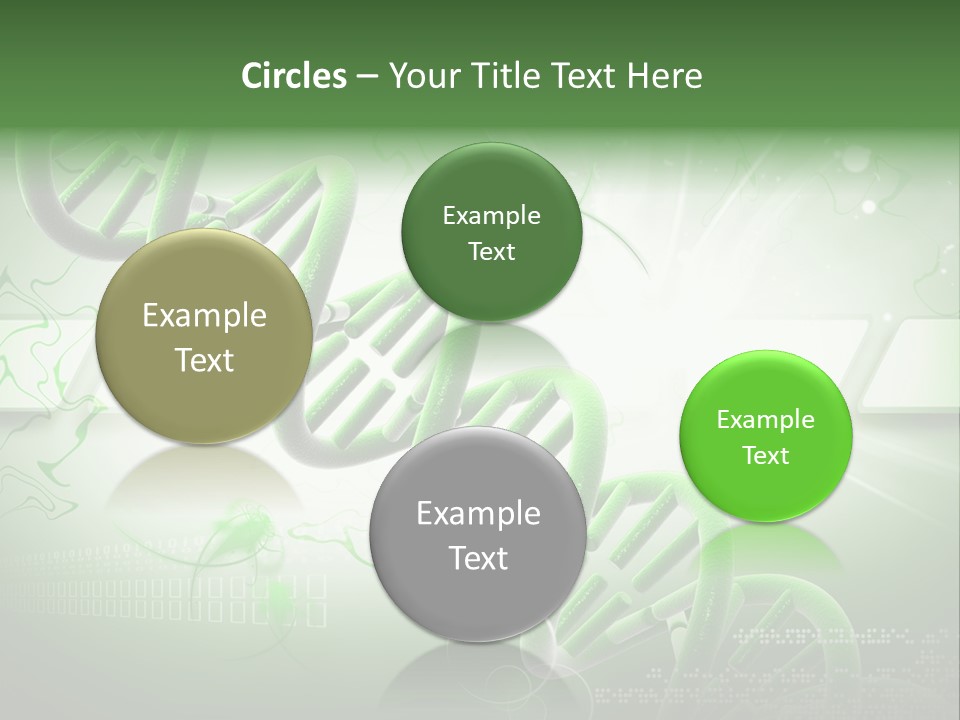 Circles – Your Title Text Here

Example Text

Example Text

Example Text

Example Text